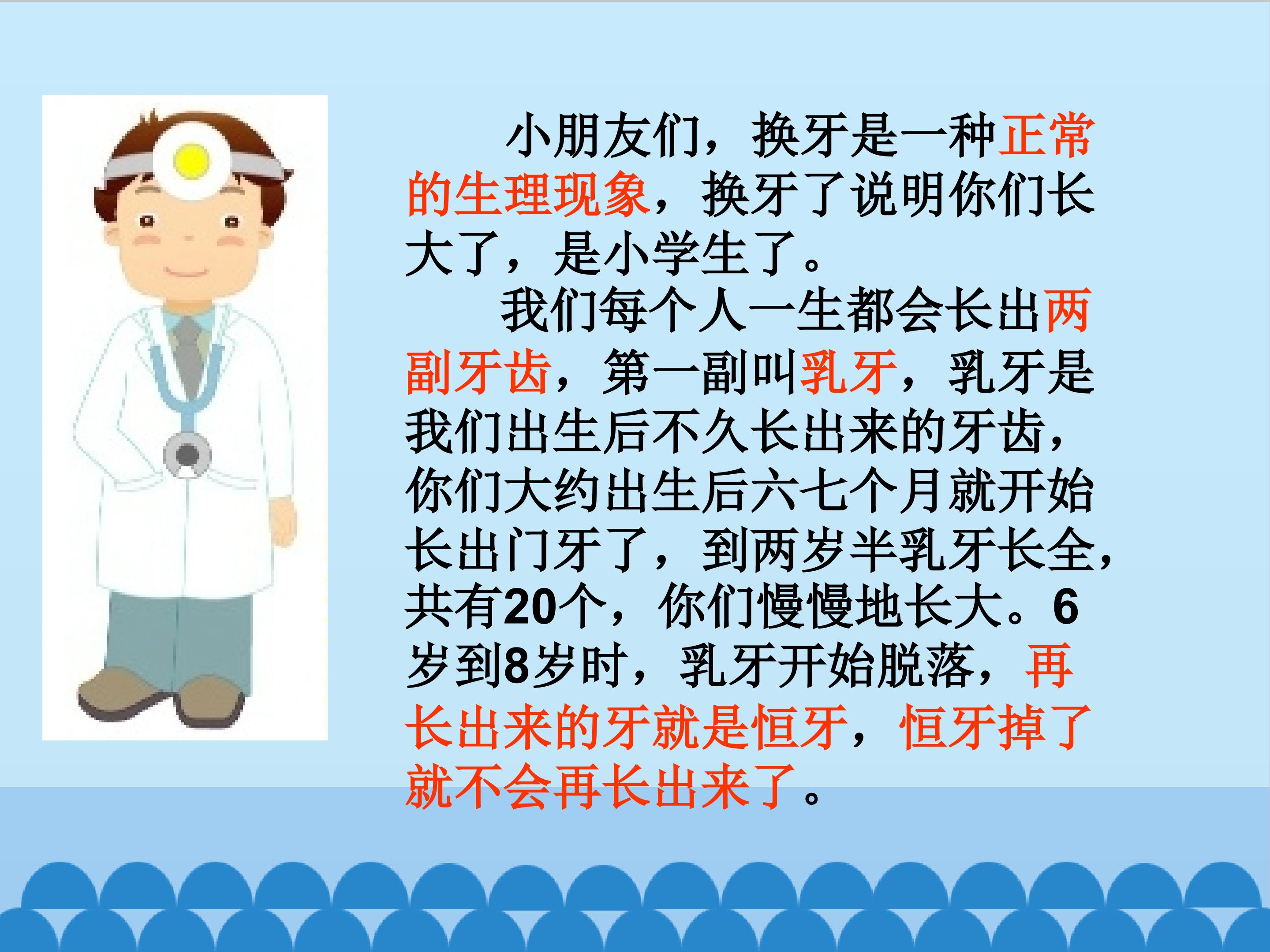 小朋友们，换牙是一种正常的生理现象，换牙了说明你们长大了，是小学生了。

我们每个人一生都会长出两副牙齿，第一副叫乳牙，乳牙是我们出生后不久长出来的牙齿，你们大约出生后六七个月就开始长出门牙了，到两岁半乳牙长全，共有20个，你们慢慢地长大。6岁到8岁时，乳牙开始脱落，再长出来的牙就是恒牙，恒牙掉了就不会再长出来了。